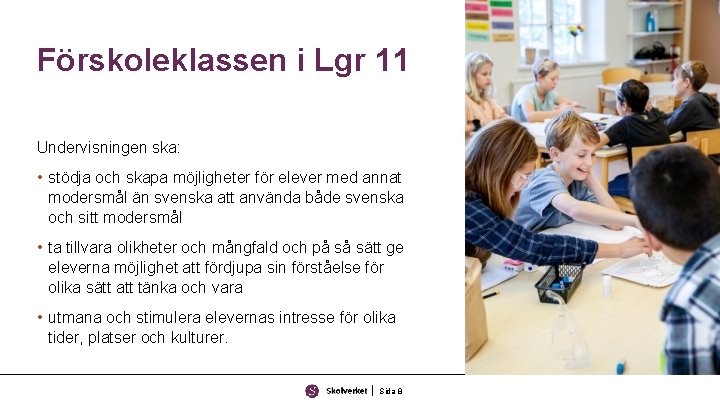 Förskoleklassen i Lgr 11

Undervisningen ska:

• stödja och skapa möjligheter för elever med annat modersmål än svenska att använda både svenska och sitt modersmål

• ta tillvara olikheter och mångfald och på så sätt ge eleverna möjlighet att fördjupa sin förståelse för olika sätt att tänka och vara

• utmana och stimulera elevernas intresse för olika tider, platser och kulturer.

Skolverket | Sida 8